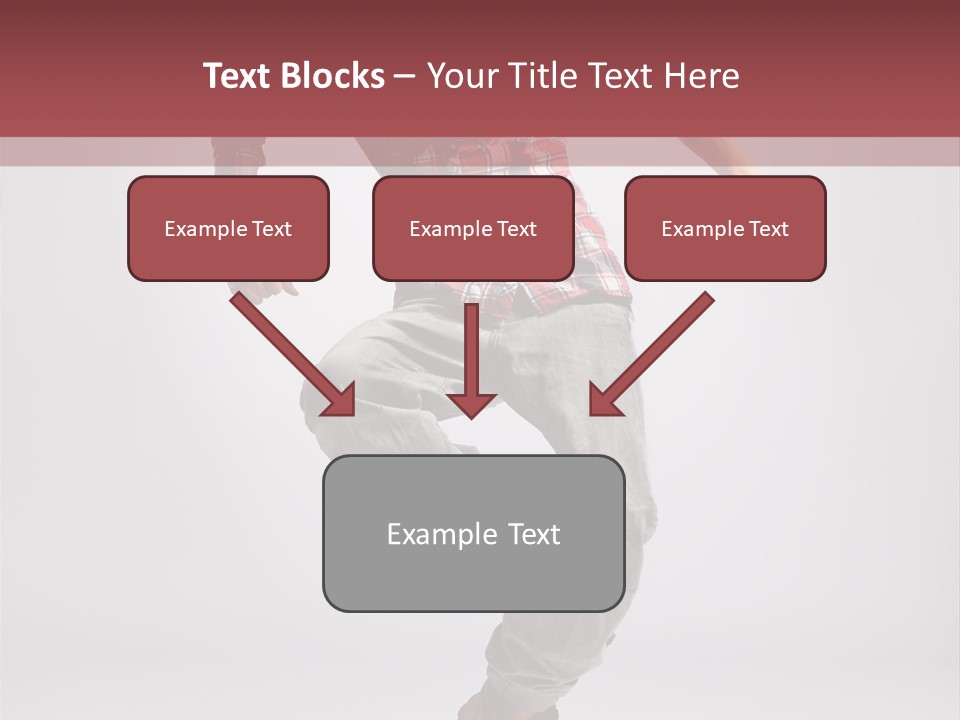 Text Blocks – Your Title Text Here

Example Text

Example Text

Example Text

Example Text